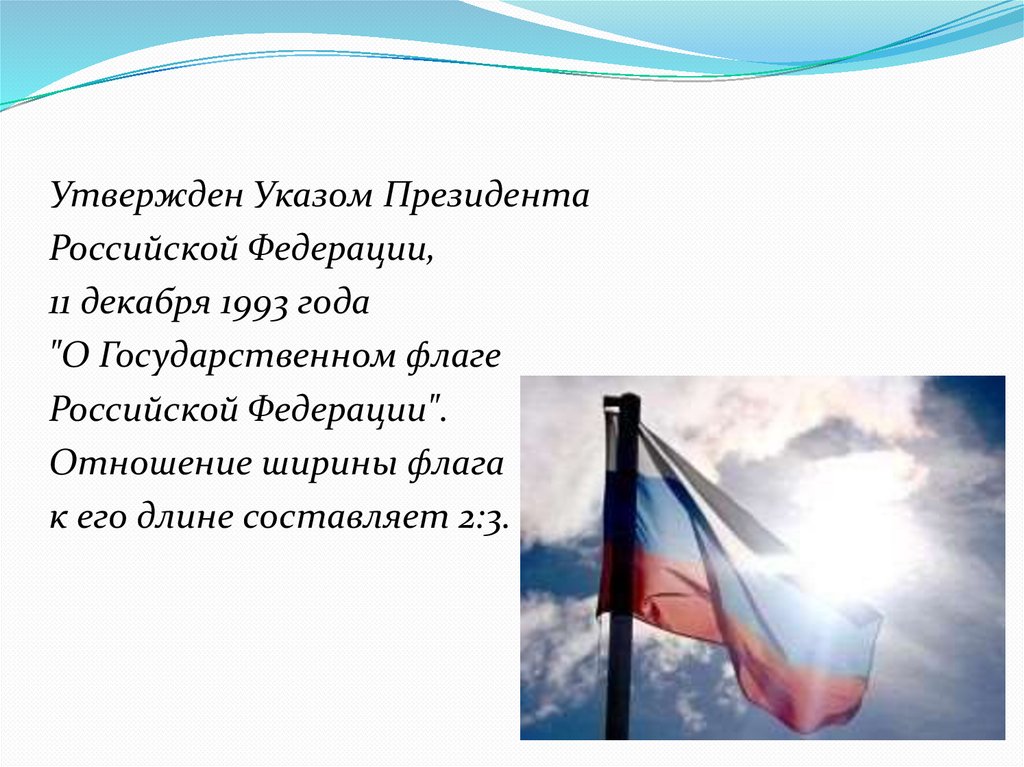 Утвержден Указом Президента Российской Федерации, 11 декабря 1993 года "О Государственном флаге Российской Федерации". Отношение ширины флага к его длине составляет 2:3.